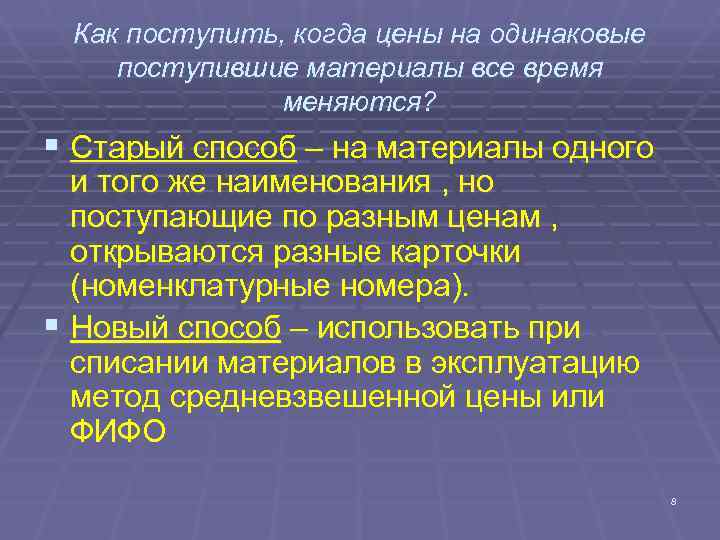 Как поступить, когда цены на одинаковые поступившие материалы все время меняются?

▪ Старый способ – на материалы одного и того же наименования , но поступающие по разным ценам , открываются разные карточки (номенклатурные номера).

▪ Новый способ – использовать при списании материалов в эксплуатацию метод средневзвешенной цены или ФИФО

8